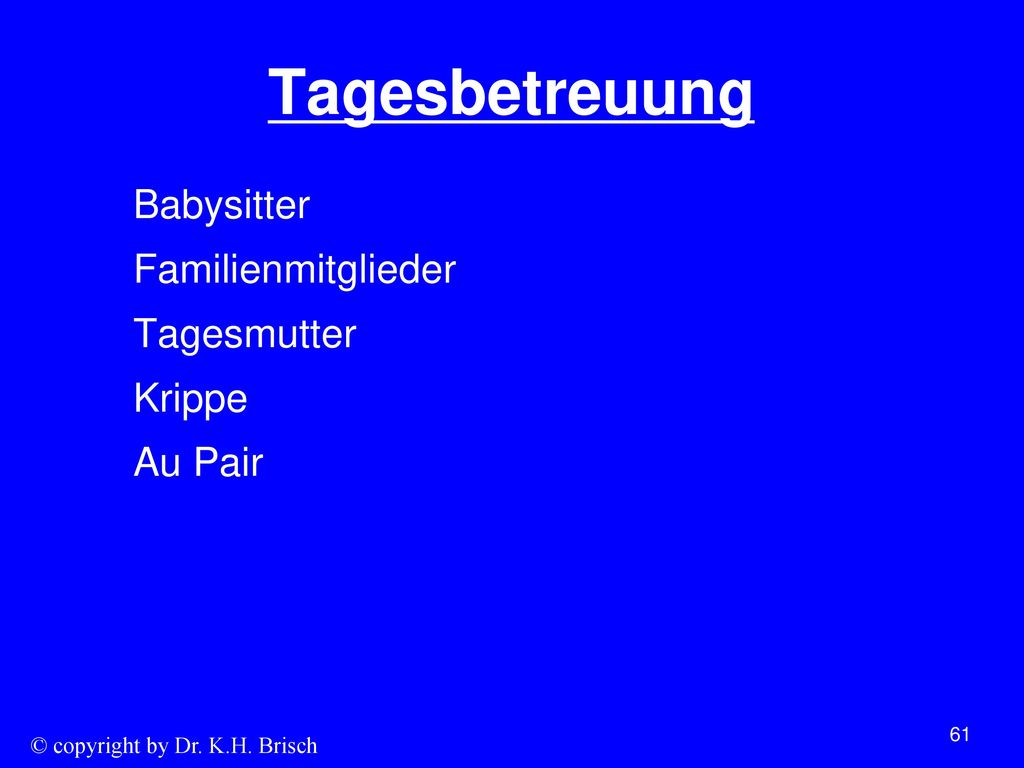 Tagesbetreuung

Babysitter
Familienmitglieder
Tagesmutter
Krippe
Au Pair

© copyright by Dr. K.H. Brisch

61